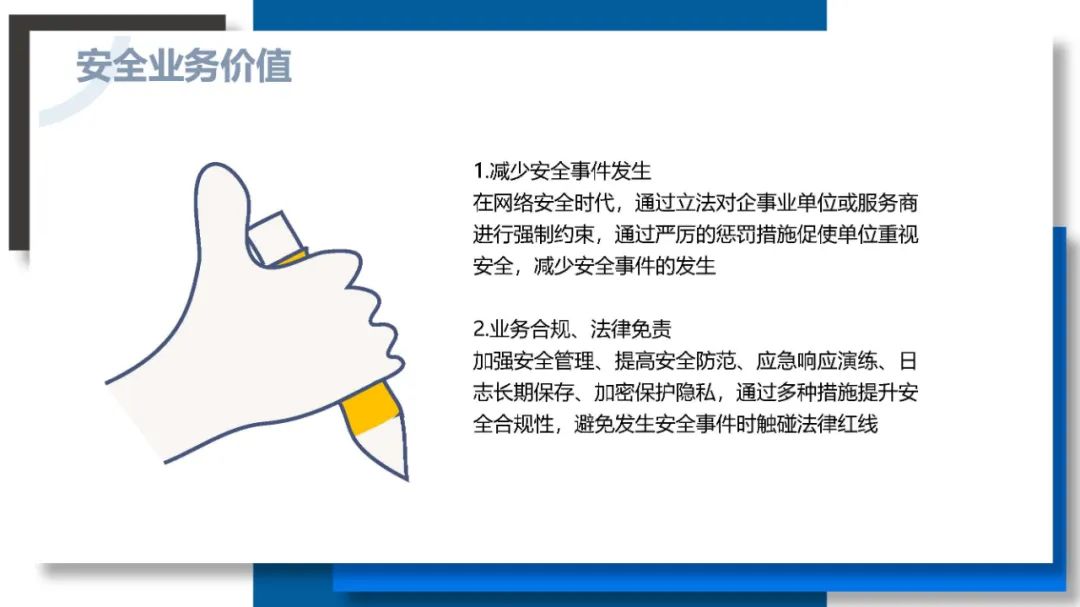 安全业务价值

1.减少安全事件发生
在网络安全时代，通过立法对企事业单位或服务商进行强制约束，通过严厉的惩罚措施促使单位重视安全，减少安全事件的发生

2.业务合规、法律免责
加强安全管理、提高安全防范、应急响应演练、日志长期保存、加密保护隐私，通过多种措施提升安全合规性，避免发生安全事件时触碰法律红线